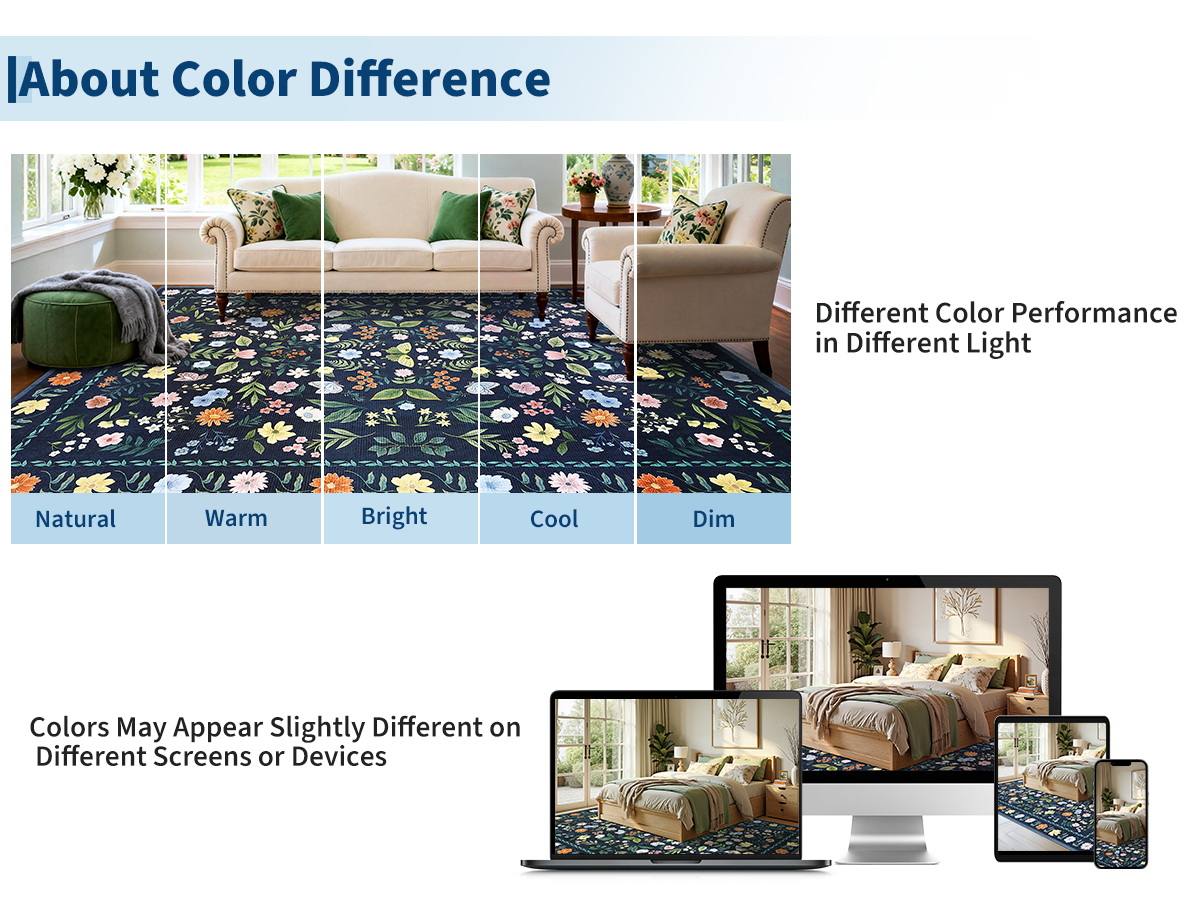 About Color Difference

Natural
Warm
Bright
Cool
Dim

Different Color Performance in Different Light

Colors May Appear Slightly Different on Different Screens or Devices